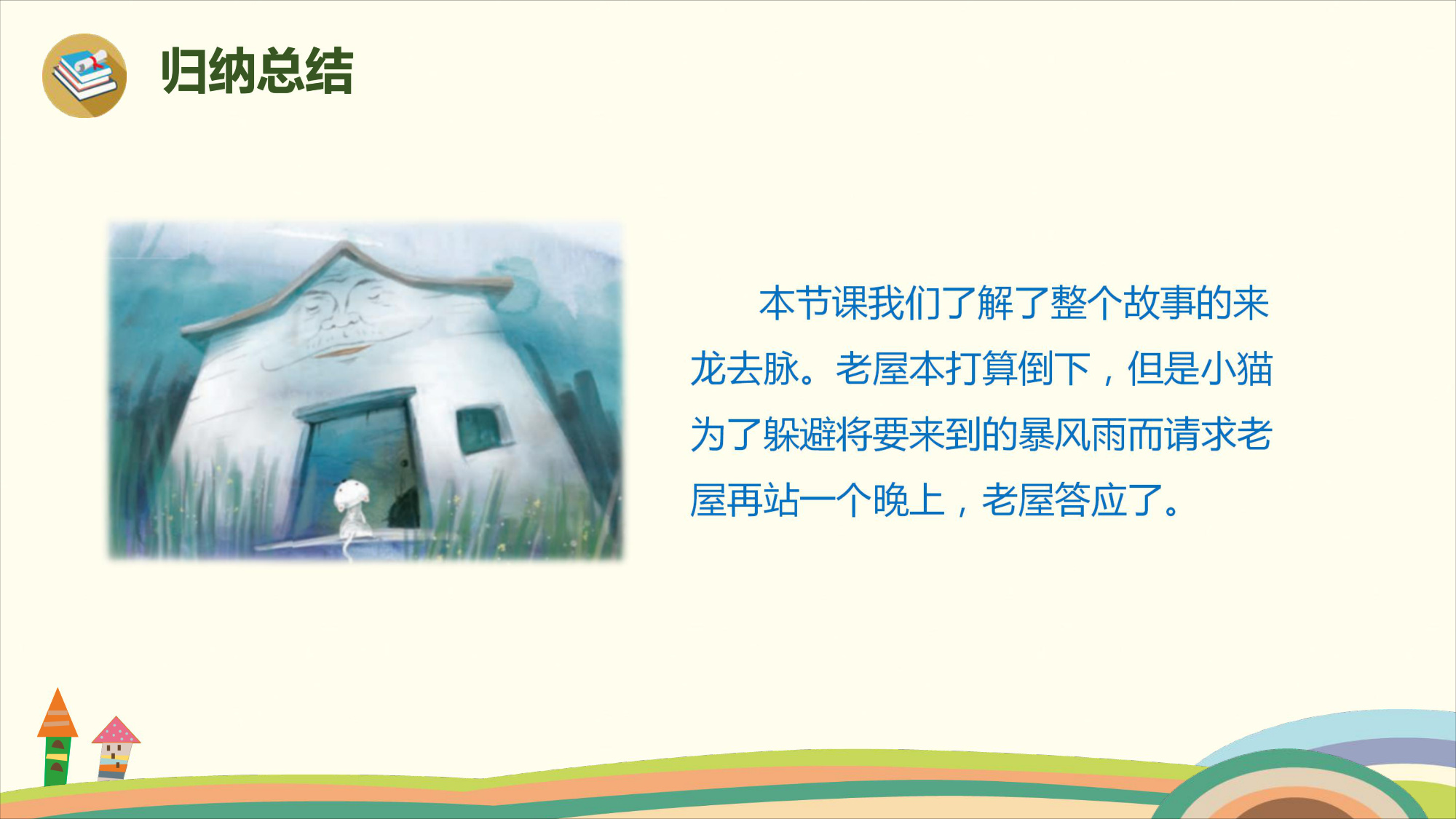 归纳总结

本节课我们了解了整个故事的来龙去脉。老屋本打算倒下，但是小猫为了躲避将要来到的暴风雨而请求老屋再站一个晚上，老屋答应了。